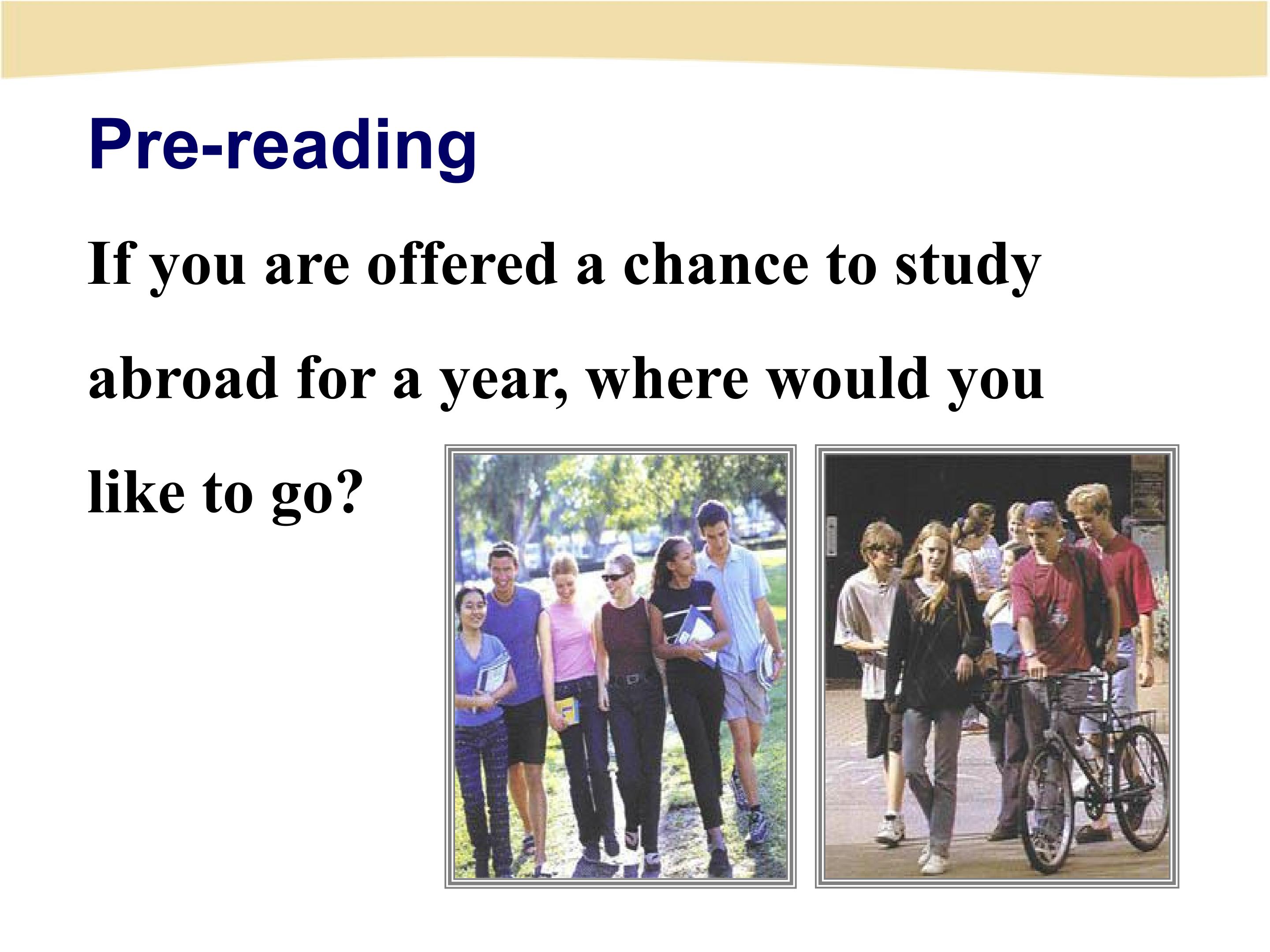 Pre-reading

If you are offered a chance to study abroad for a year, where would you like to go?